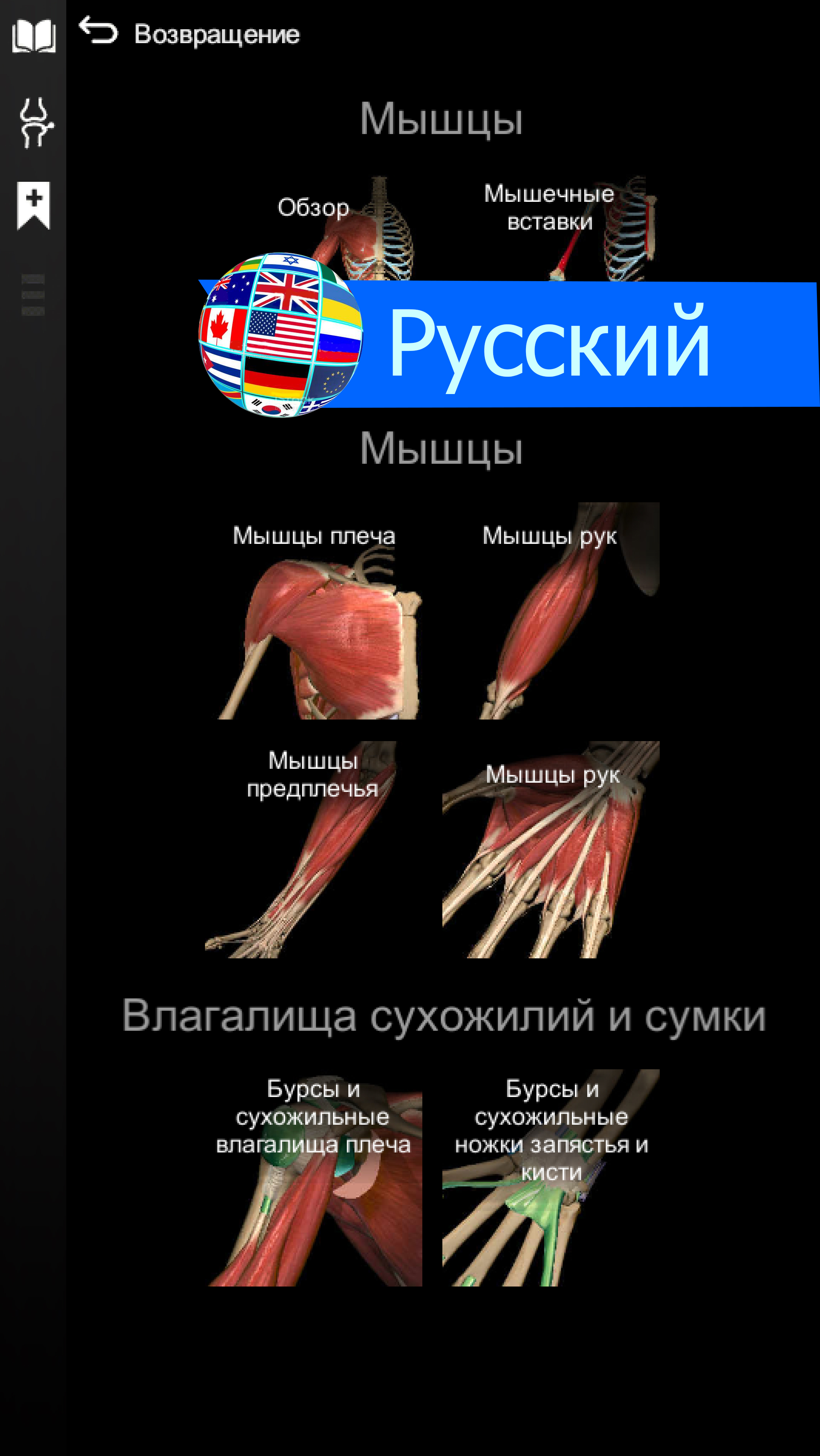 Возвращение

Мышцы

Обзор

Мышечные вставки

Русский

Мышцы

Мышцы плеча

Мышцы рук

Мышцы предплечья

Мышцы рук

Влагалища сухожилий и сумки

Бурсы и сухожильные влагалища плеча

Бурсы и сухожильные ножки запястья и кисти